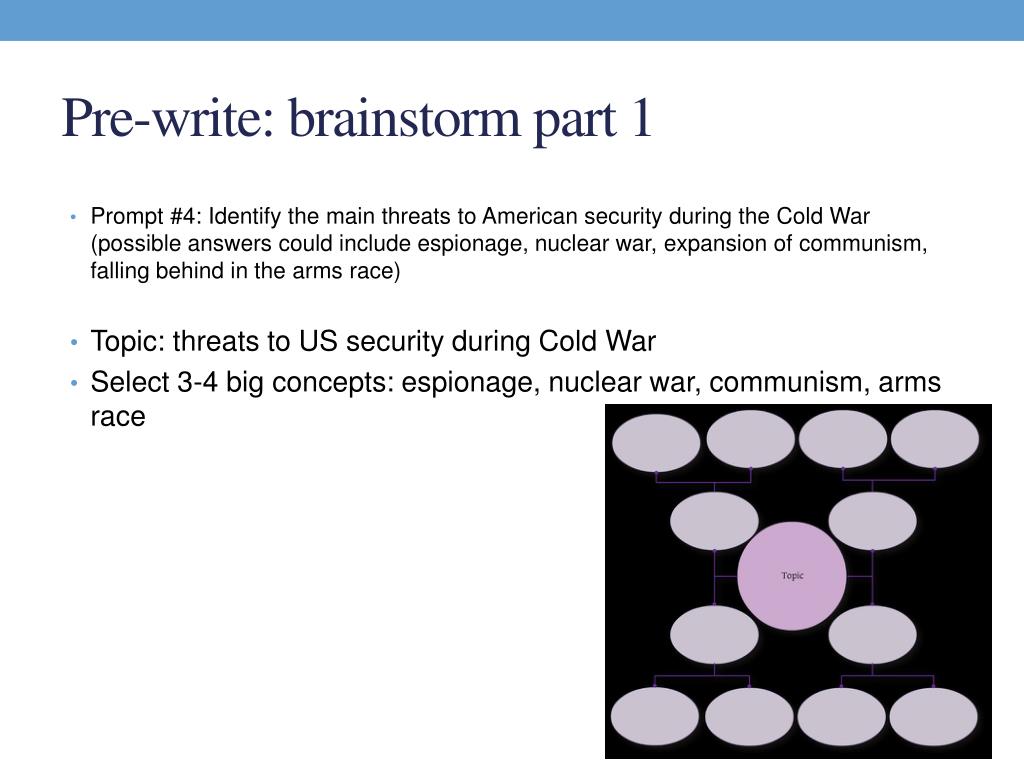 Pre-write: brainstorm part 1

• Prompt #4: Identify the main threats to American security during the Cold War (possible answers could include espionage, nuclear war, expansion of communism, falling behind in the arms race)

• Topic: threats to US security during Cold War

• Select 3-4 big concepts: espionage, nuclear war, communism, arms race

Topic